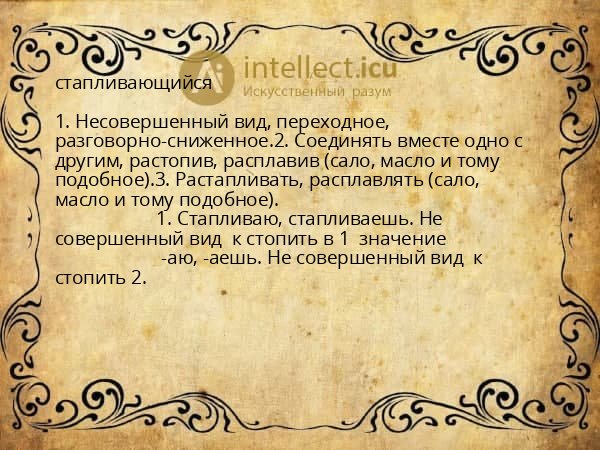 intellect.icu
Искусственный разум

стапливающийся

1. Несовершенный вид, переходное, разговорно-сниженное.2. Соединять вместе одно с другим, растопив, расплавив (сало, масло и тому подобное).3. Растапливать, расплавлять (сало, масло и тому подобное).
1. Стапливаю, стапливаешь. Не совершенный вид к стопить в 1 значение
-аю, -аешь. Не совершенный вид к стопить 2.